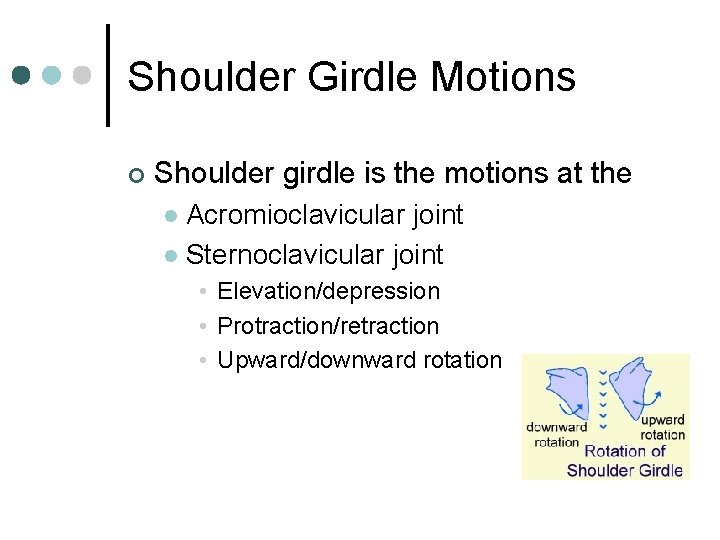 Shoulder Girdle Motions

Shoulder girdle is the motions at the

Acromioclavicular joint

Sternoclavicular joint

Elevation/depression

Protraction/retraction

Upward/downward rotation

downward rotation

upward rotation

Rotation of Shoulder Girdle